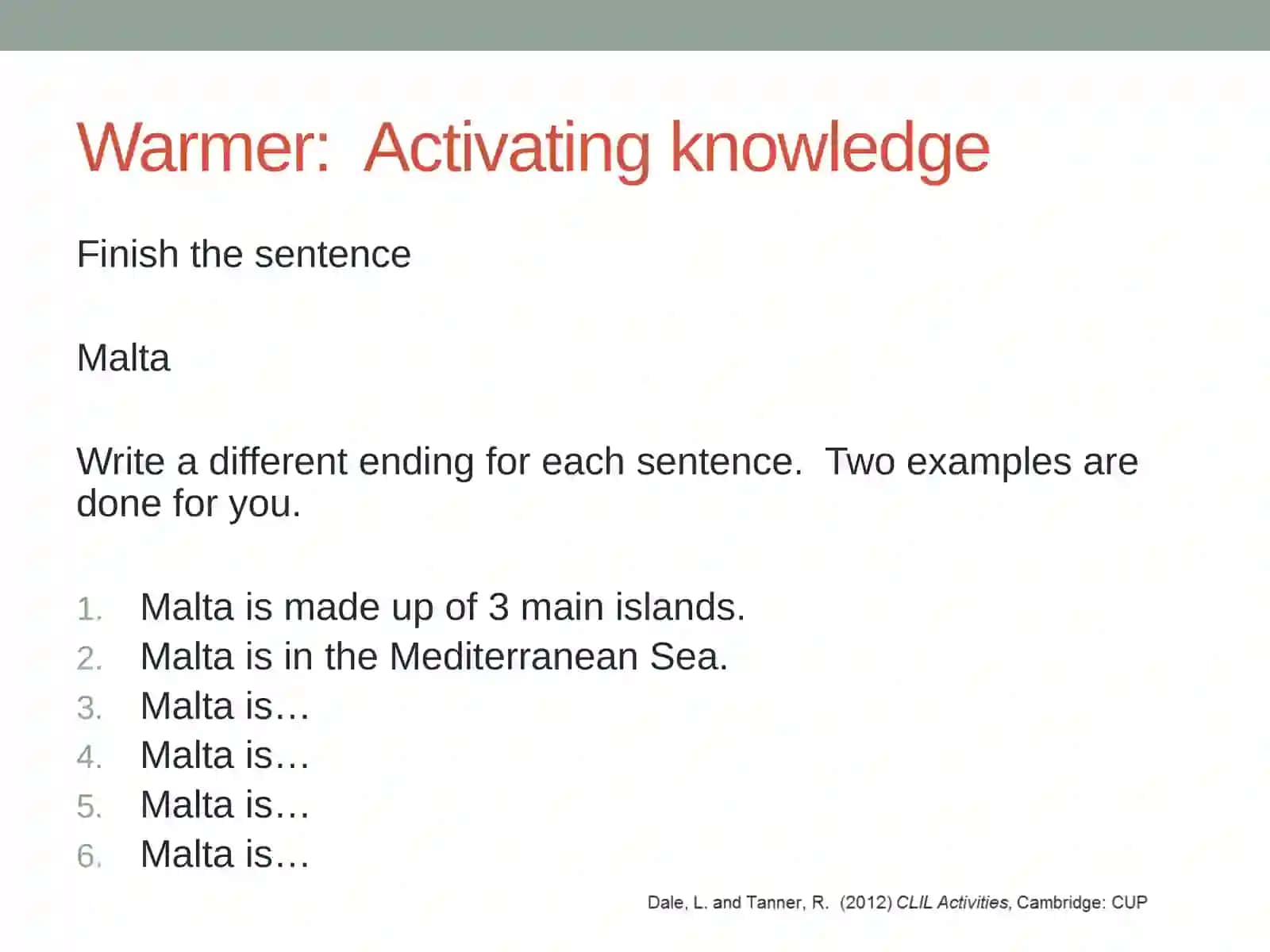 Warmer:  Activating knowledge

Finish the sentence

Malta

Write a different ending for each sentence.  Two examples are done for you.

1. Malta is made up of 3 main islands.
2. Malta is in the Mediterranean Sea.
3. Malta is…
4. Malta is…
5. Malta is…
6. Malta is…

Dale, L. and Tanner, R.  (2012) CLIL Activities, Cambridge: CUP